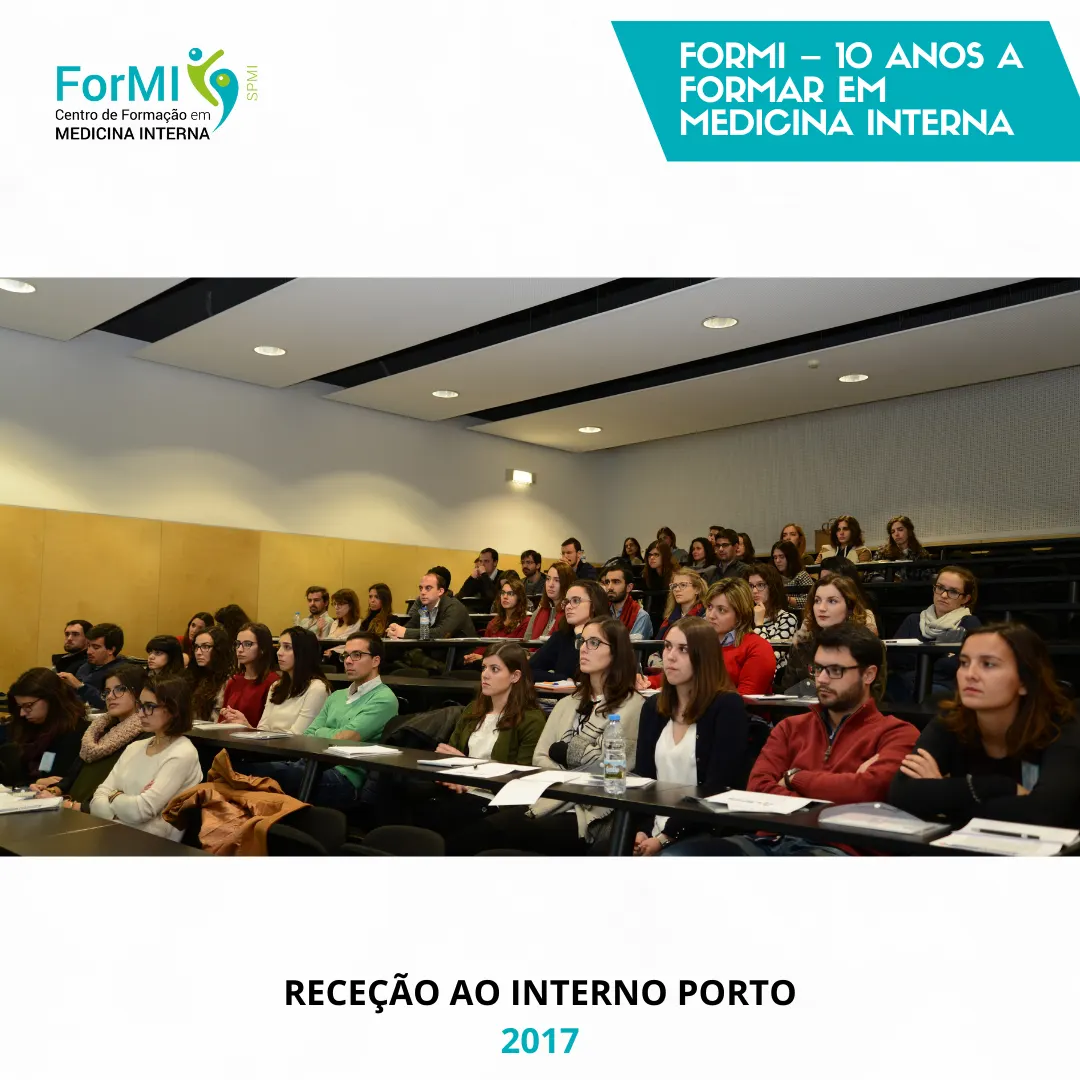 ForMI
SPMI
Centro de Formação em
MEDICINA INTERNA

FORMI – 10 ANOS A FORMAR EM MEDICINA INTERNA

RECEÇÃO AO INTERNO PORTO
2017